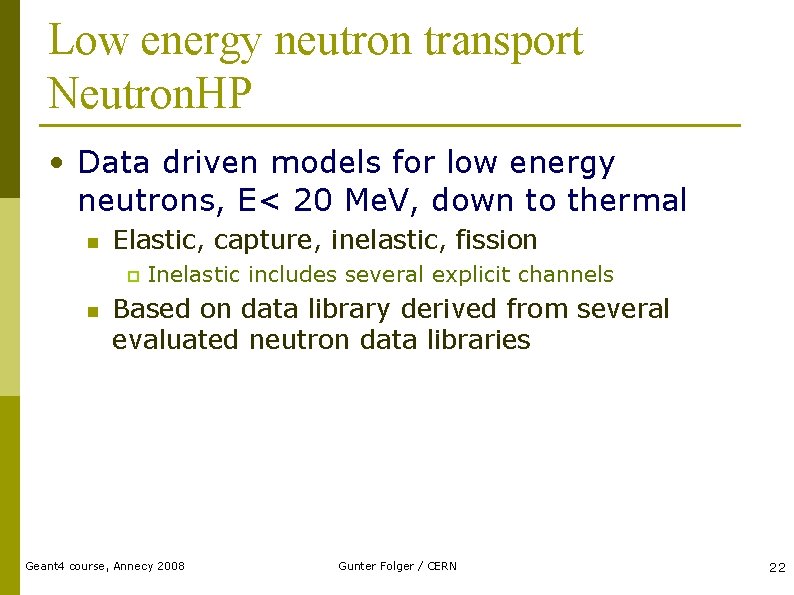 Low energy neutron transport NeutronHP

• Data driven models for low energy neutrons, E< 20 MeV, down to thermal
 ▪ Elastic, capture, inelastic, fission
  ▫ Inelastic includes several explicit channels
 ▪ Based on data library derived from several evaluated neutron data libraries

Geant4 course, Annecy 2008

Gunter Folger / CERN

22